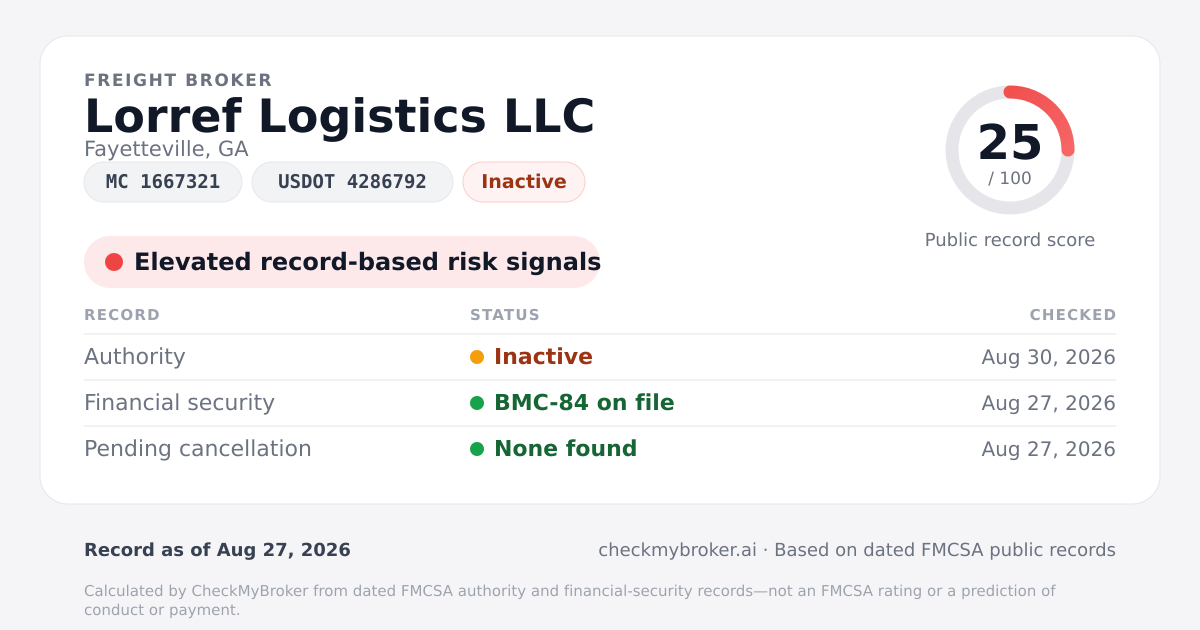 FREIGHT BROKER

Lorref Logistics LLC

Fayetteville, GA

MC 1667321 USDOT 4286792 Inactive

25 / 100

Public record score

Elevated record-based risk signals

| RECORD | STATUS | CHECKED |
|---|---|---|
| Authority | Inactive | Aug 30, 2026 |
| Financial security | BMC-84 on file | Aug 27, 2026 |
| Pending cancellation | None found | Aug 27, 2026 |

Record as of Aug 27, 2026

checkmybroker.ai · Based on dated FMCSA public records

Calculated by CheckMyBroker from dated FMCSA authority and financial-security records—not an FMCSA rating or a prediction of conduct or payment.